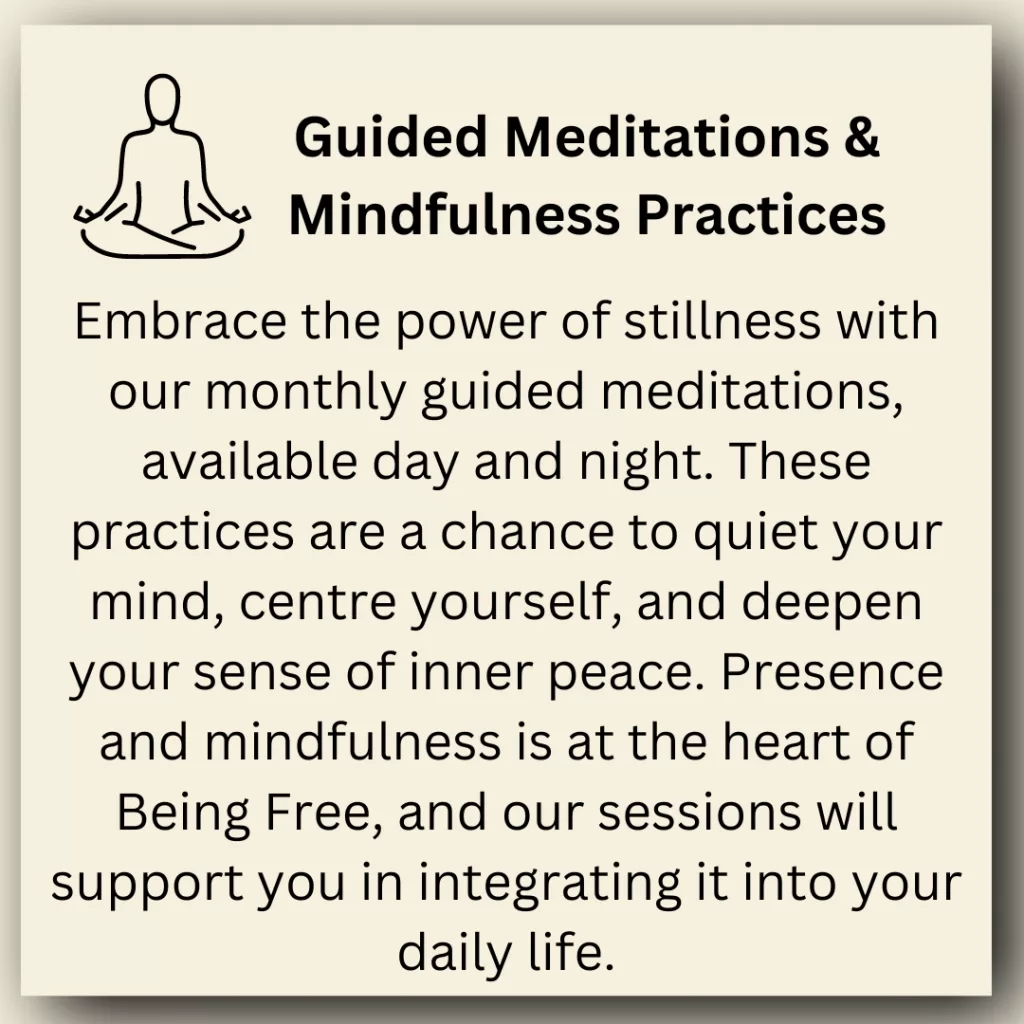 Guided Meditations & Mindfulness Practices

Embrace the power of stillness with our monthly guided meditations, available day and night. These practices are a chance to quiet your mind, centre yourself, and deepen your sense of inner peace. Presence and mindfulness is at the heart of Being Free, and our sessions will support you in integrating it into your daily life.